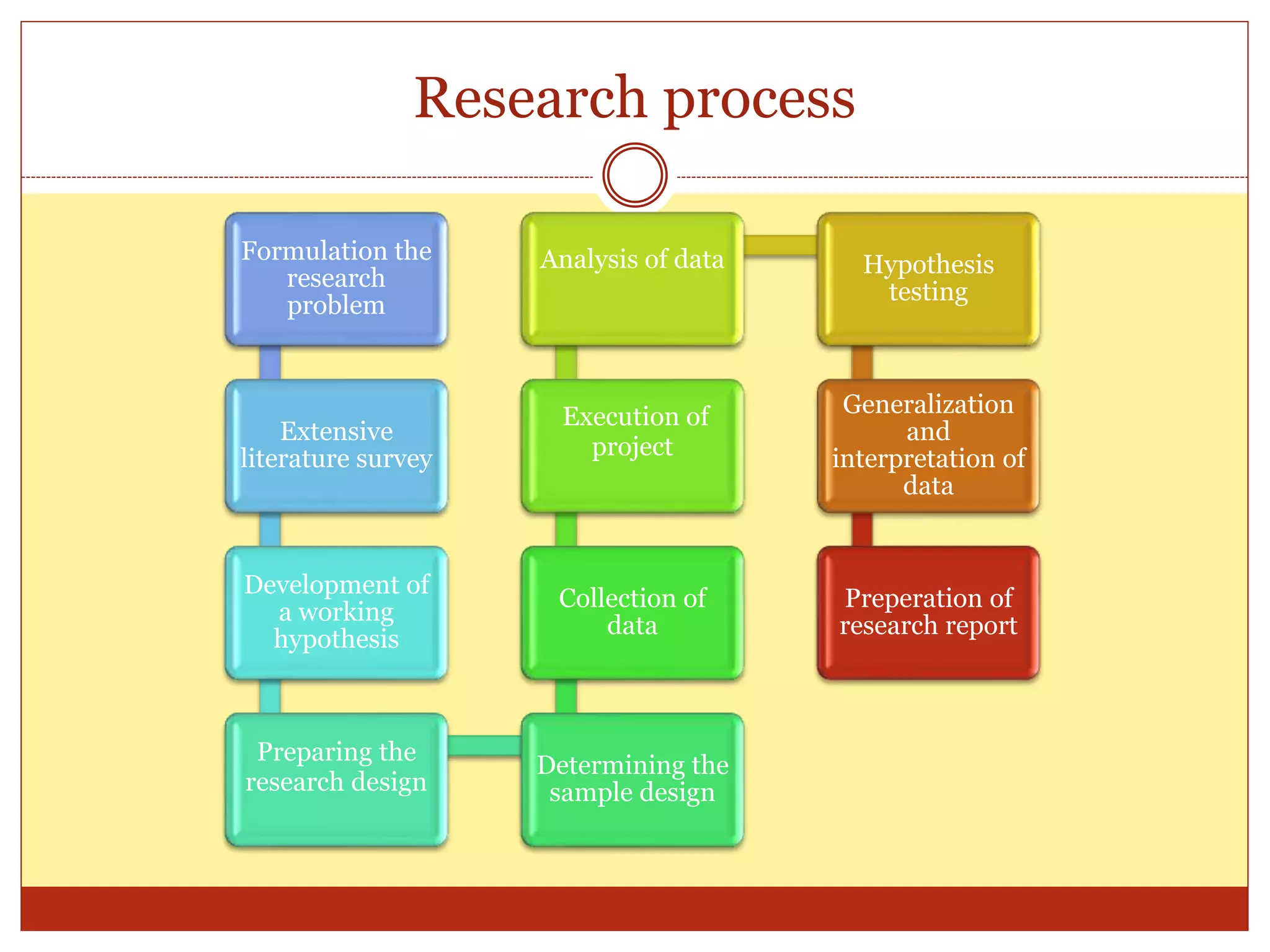 Research process

Formulation the research problem

Extensive literature survey

Development of a working hypothesis

Preparing the research design

Determining the sample design

Collection of data

Execution of project

Analysis of data

Hypothesis testing

Generalization and interpretation of data

Preperation of research report